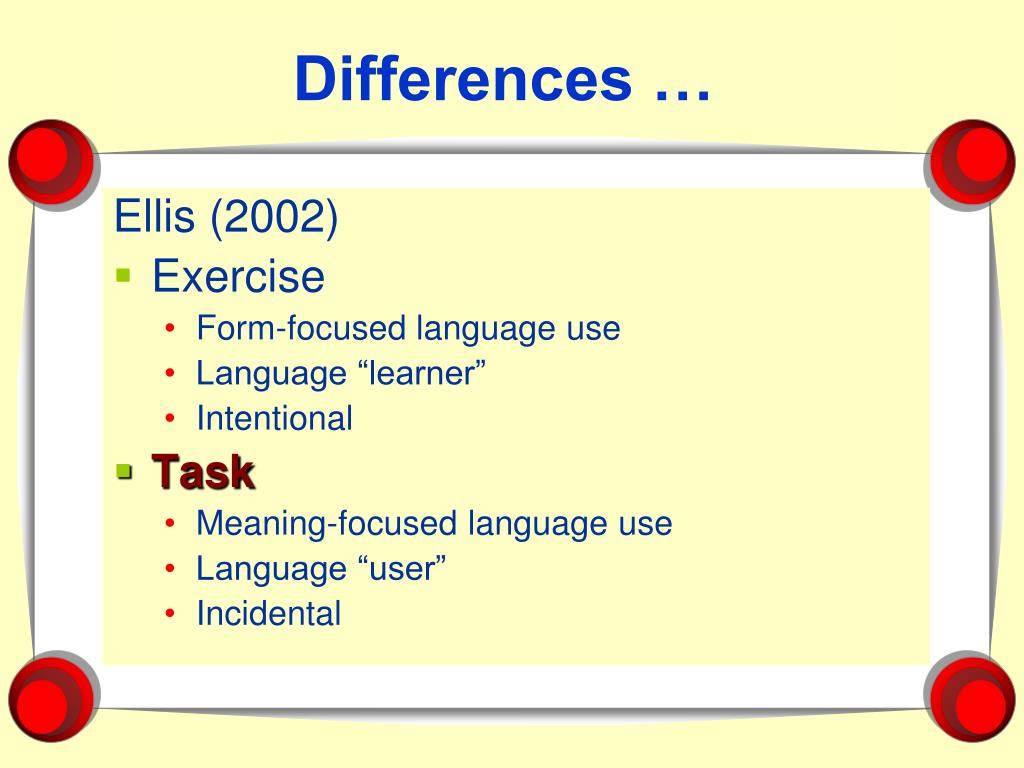 Differences …

Ellis (2002)

- Exercise
  - Form-focused language use
  - Language “learner”
  - Intentional
- Task
  - Meaning-focused language use
  - Language “user”
  - Incidental